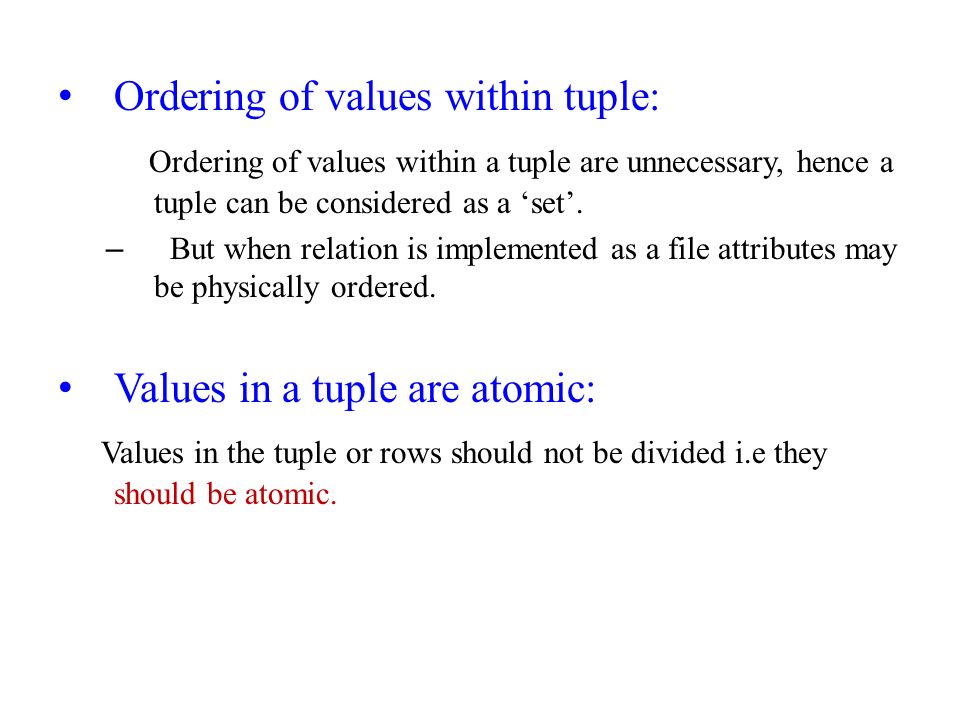 • Ordering of values within tuple:

Ordering of values within a tuple are unnecessary, hence a tuple can be considered as a ‘set’.

– But when relation is implemented as a file attributes may be physically ordered.

• Values in a tuple are atomic:

Values in the tuple or rows should not be divided i.e they should be atomic.